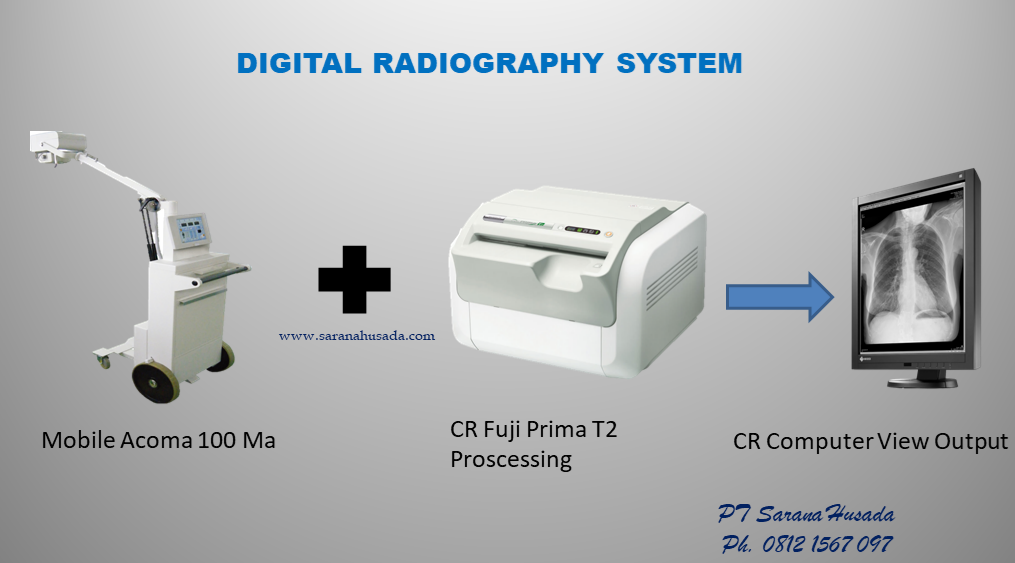 DIGITAL RADIOGRAPHY SYSTEM

www.saranahusada.com

Mobile Acoma 100 Ma

CR Fuji Prima T2 Proscessing

CR Computer View Output

PT Sarana Husada
Ph. 0812 1567 097